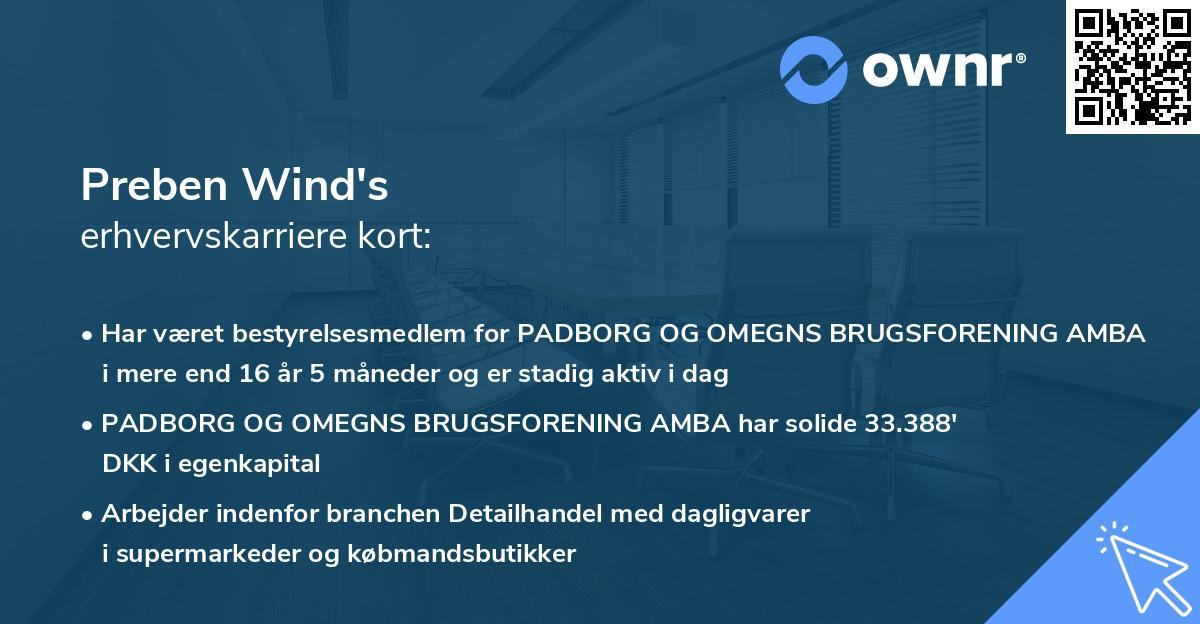 ownr®

Preben Wind's
erhvervskarriere kort:

• Har været bestyrelsesmedlem for PADBORG OG OMEGNS BRUGSFORENING AMBA i mere end 16 år 5 måneder og er stadig aktiv i dag

• PADBORG OG OMEGNS BRUGSFORENING AMBA har solide 33.388' DKK i egenkapital

• Arbejder indenfor branchen Detailhandel med dagligvarer i supermarkeder og købmandsbutikker